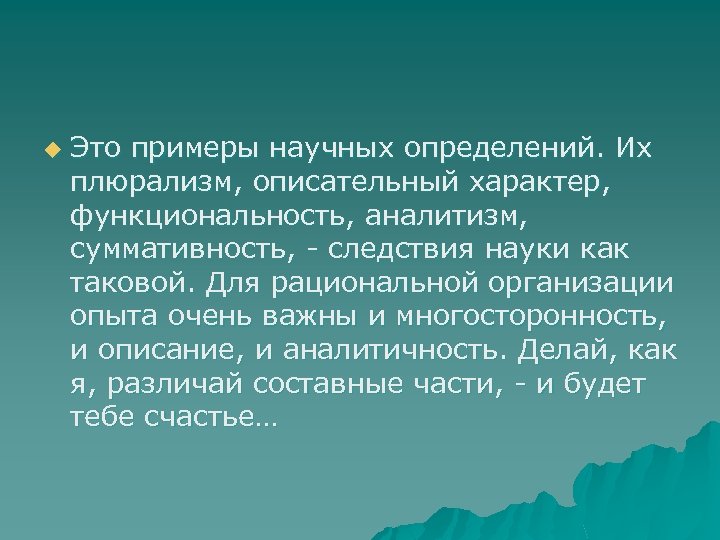 Это примеры научных определений. Их плюрализм, описательный характер, функциональность, аналитизм, суммативность, - следствия науки как таковой. Для рациональной организации опыта очень важны и многосторонность, и описание, и аналитичность. Делай, как я, различай составные части, - и будет тебе счастье…